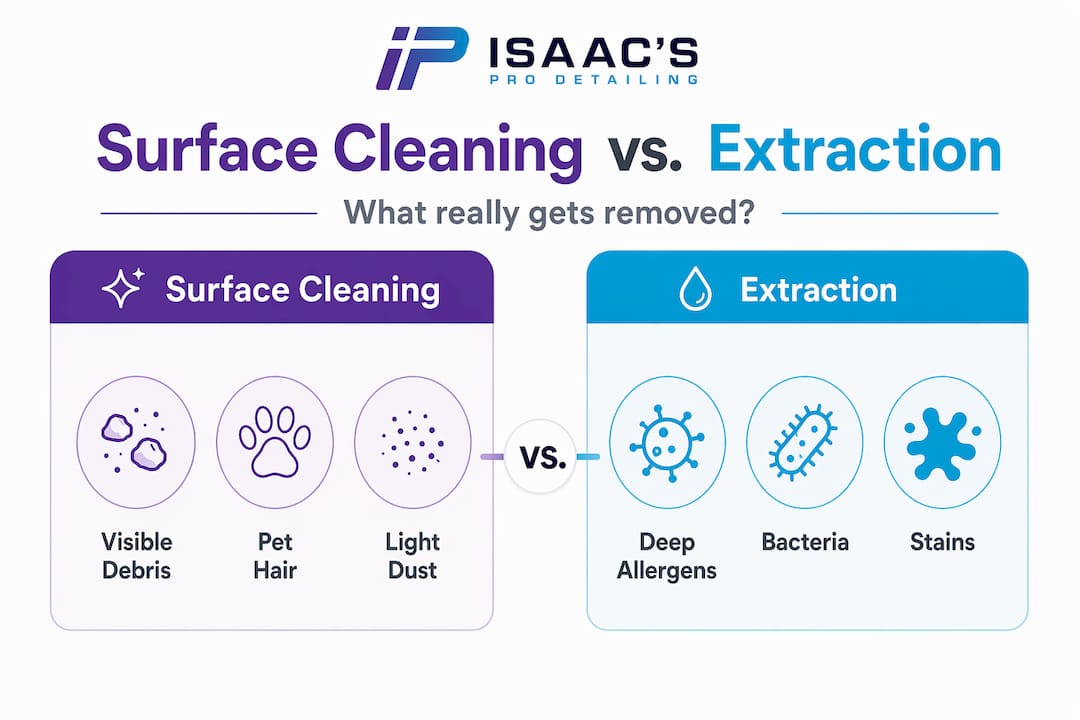 iP ISAAC'S
PRO DETAILING

Surface Cleaning vs. Extraction

What really gets removed?

Surface Cleaning

Visible Debris

Pet Hair

Light Dust

vs.

Extraction

Deep Allergens

Bacteria

Stains